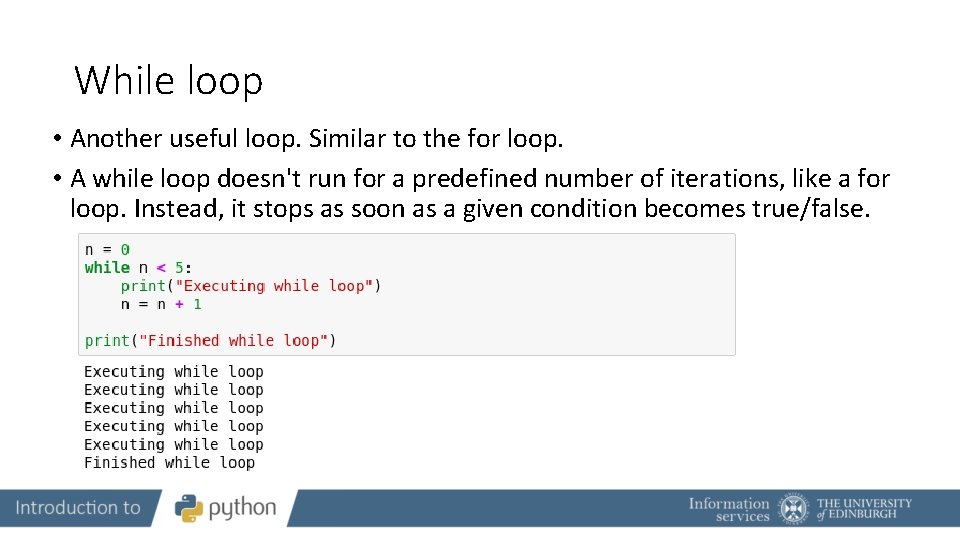 While loop

• Another useful loop. Similar to the for loop.

• A while loop doesn't run for a predefined number of iterations, like a for loop. Instead, it stops as soon as a given condition becomes true/false.

n = 0
while n < 5:
    print("Executing while loop")
    n = n + 1

print("Finished while loop")

Executing while loop
Executing while loop
Executing while loop
Executing while loop
Executing while loop
Finished while loop

Introduction to python

Information services

THE UNIVERSITY of EDINBURGH